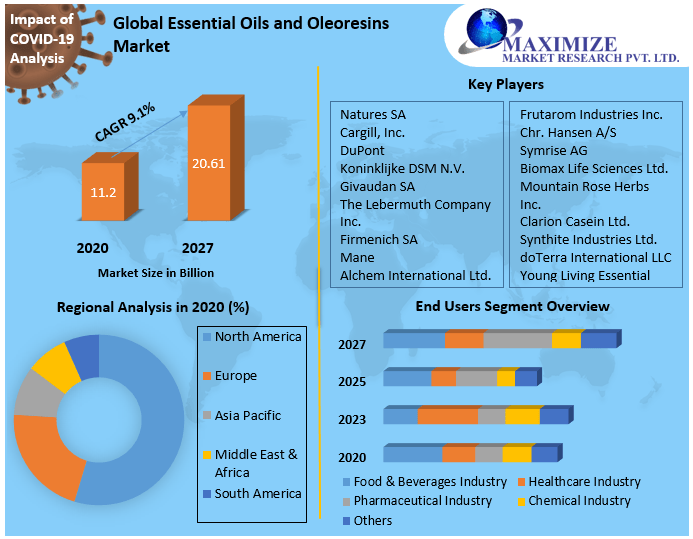 Impact of COVID-19 Analysis

Global Essential Oils and Oleoresins Market

MAXIMIZE
MARKET RESEARCH PVT. LTD.

CAGR 9.1%

11.2

20.61

2020

2027

Market Size in Billion

Key Players

Natures SA
Cargill, Inc.
DuPont
Koninklijke DSM N.V.
Givaudan SA
The Lebermuth Company Inc.
Firmenich SA
Mane
Alchem International Ltd.

Frutarom Industries Inc.
Chr. Hansen A/S
Symrise AG
Biomax Life Sciences Ltd.
Mountain Rose Herbs Inc.
Clarion Casein Ltd.
Synthite Industries Ltd.
doTerra International LLC
Young Living Essential

Regional Analysis in 2020 (%)

North America
Europe
Asia Pacific
Middle East & Africa
South America

End Users Segment Overview

2027
2025
2023
2020

Food & Beverages Industry
Healthcare Industry
Pharmaceutical Industry
Chemical Industry
Others